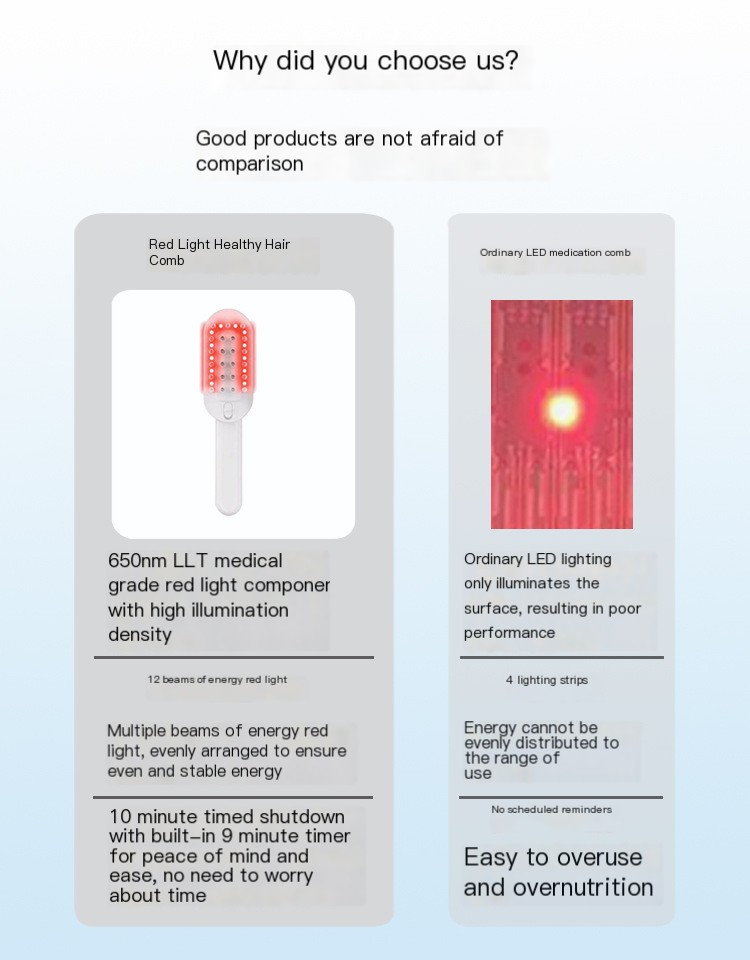 Why did you choose us?

Good products are not afraid of comparison

Red Light Healthy Hair Comb

650nm LLT medical grade red light componer with high illumination density

12 beams of energy red light

Multiple beams of energy red light, evenly arranged to ensure even and stable energy

10 minute timed shutdown with built-in 9 minute timer for peace of mind and ease, no need to worry about time

Ordinary LED medication comb

Ordinary LED lighting only illuminates the surface, resulting in poor performance

4 lighting strips

Energy cannot be evenly distributed to the range of use

No scheduled reminders

Easy to overuse and overnutrition